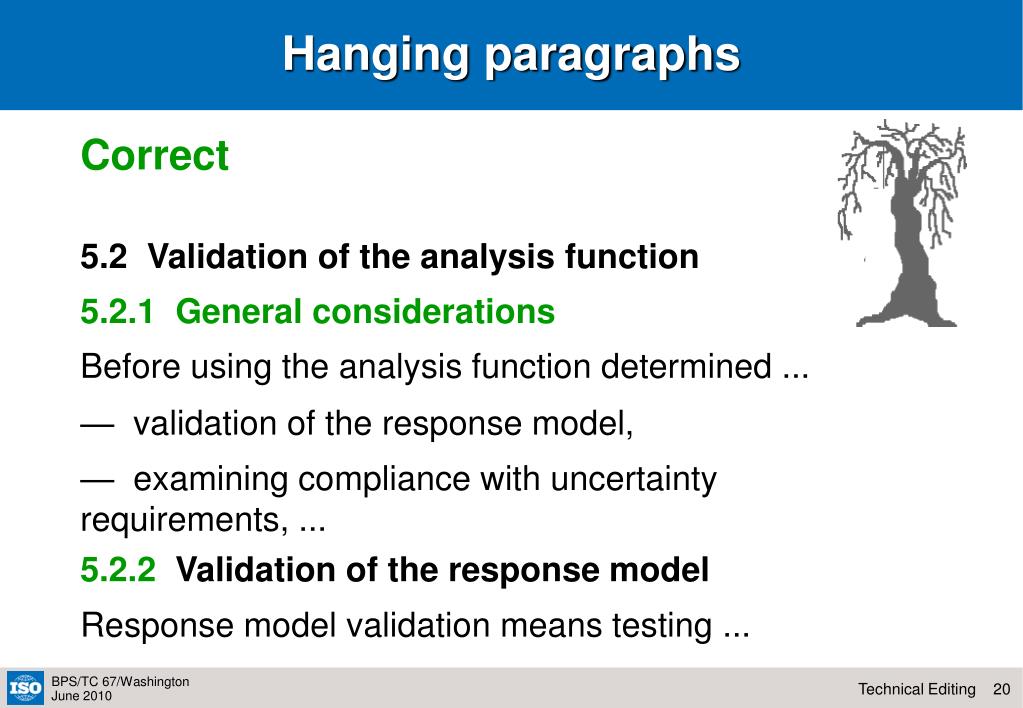 Hanging paragraphs

Correct

5.2 Validation of the analysis function

5.2.1 General considerations

Before using the analysis function determined ...

— validation of the response model,

— examining compliance with uncertainty requirements, ...

5.2.2 Validation of the response model

Response model validation means testing ...

ISO

BPS/TC 67/Washington
June 2010

Technical Editing 20